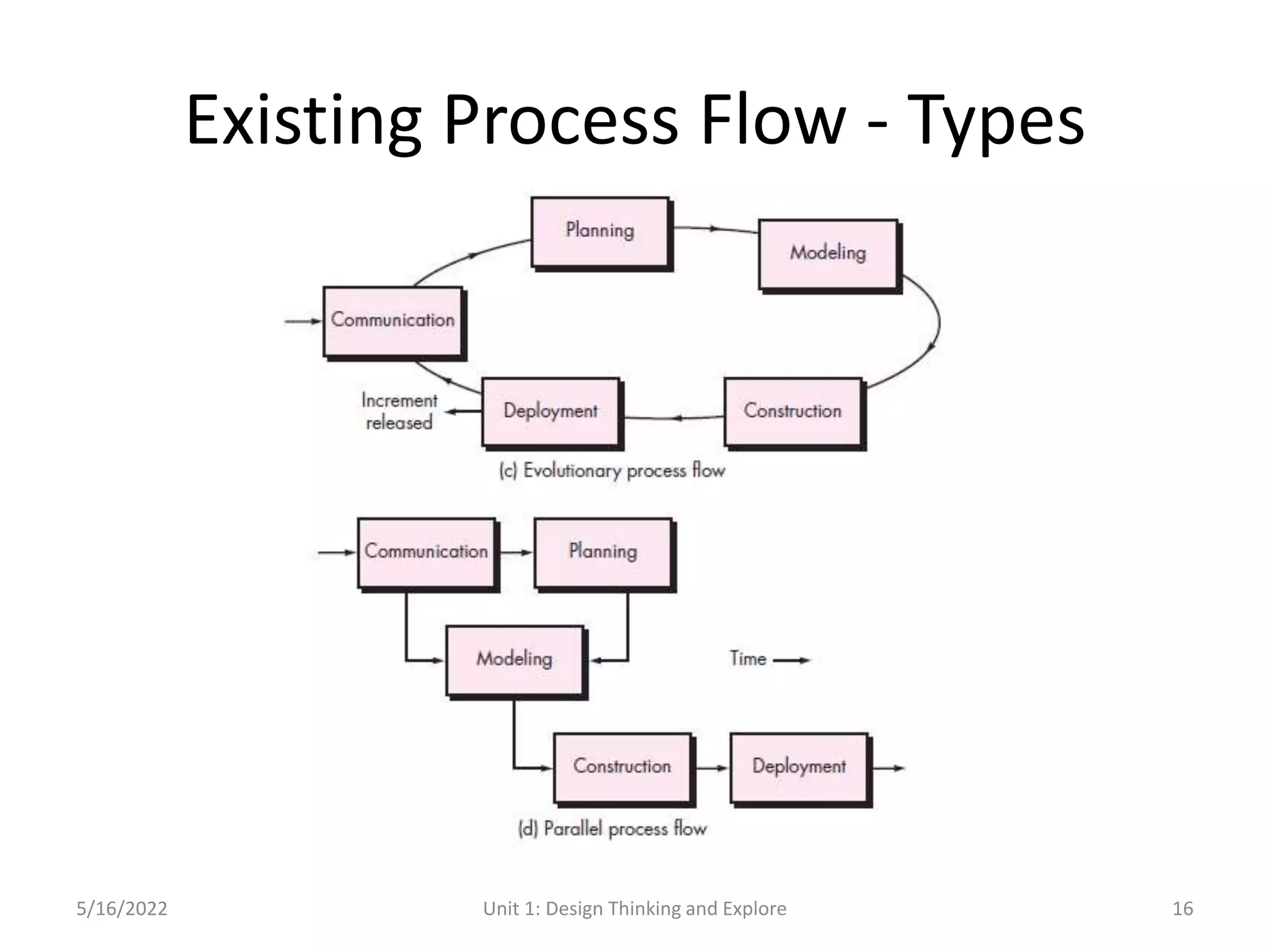 Existing Process Flow - Types

Planning

Modeling

Communication

Increment released

Deployment

Construction

(c) Evolutionary process flow

Communication

Planning

Modeling

Time

Construction

Deployment

(d) Parallel process flow

5/16/2022

Unit 1: Design Thinking and Explore

16